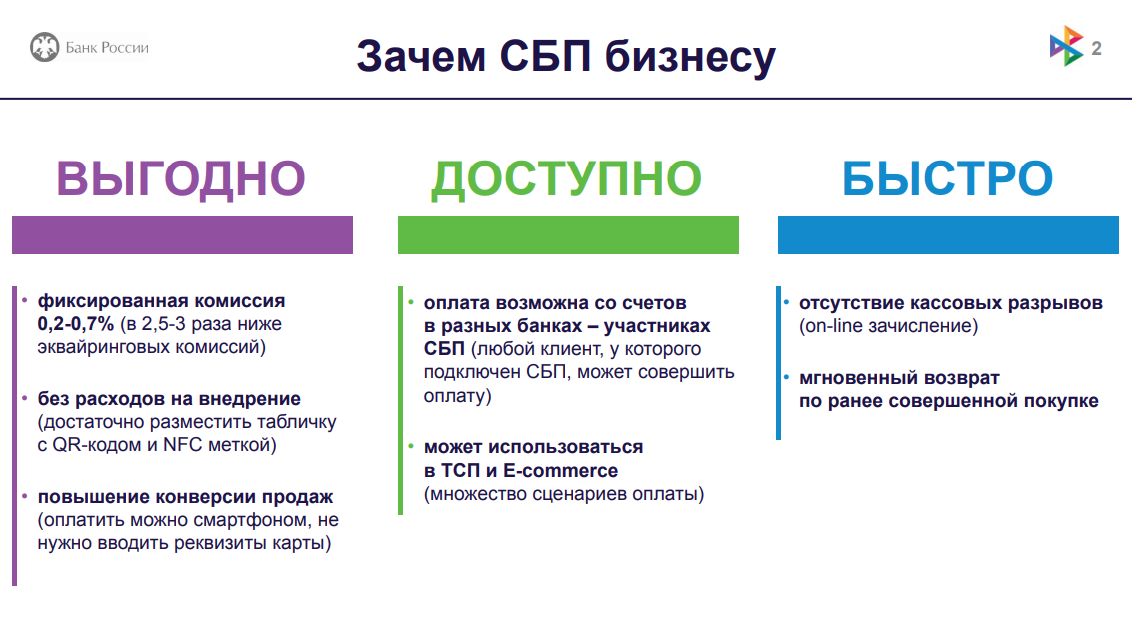 Банк России

Зачем СБП бизнесу

2

ВЫГОДНО

• фиксированная комиссия 0,2-0,7% (в 2,5-3 раза ниже эквайринговых комиссий)

• без расходов на внедрение (достаточно разместить табличку с QR-кодом и NFC меткой)

• повышение конверсии продаж (оплатить можно смартфоном, не нужно вводить реквизиты карты)

ДОСТУПНО

• оплата возможна со счетов в разных банках – участниках СБП (любой клиент, у которого подключен СБП, может совершить оплату)

• может использоваться в ТСП и E-commerce (множество сценариев оплаты)

БЫСТРО

• отсутствие кассовых разрывов (on-line зачисление)

• мгновенный возврат по ранее совершенной покупке